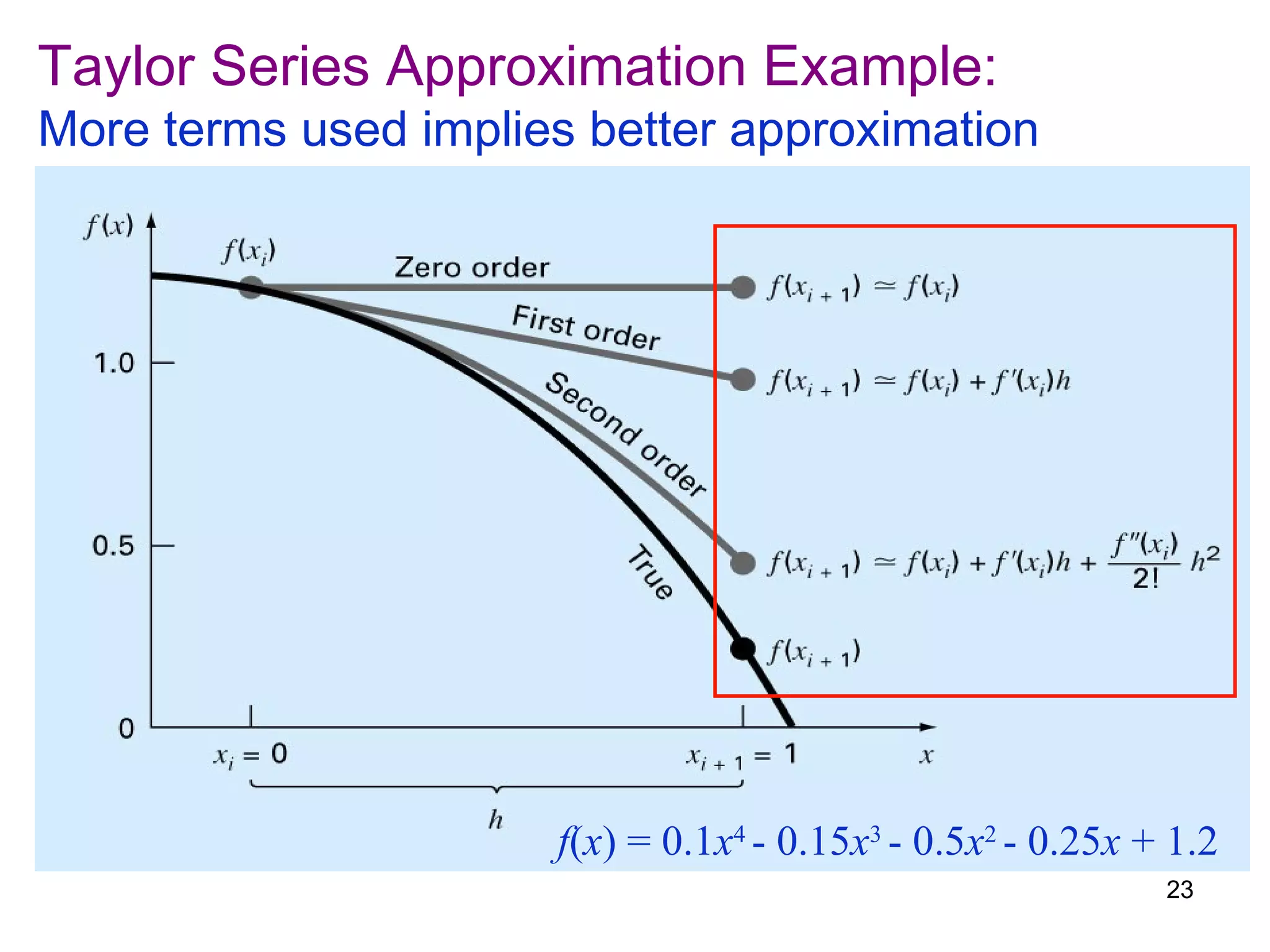 Taylor Series Approximation Example:
More terms used implies better approximation

$f(x)$

$f(x_i)$

Zero order

First order

Second order

True

1.0

0.5

0

$f(x_{i+1}) \simeq f(x_i)$

$f(x_{i+1}) \simeq f(x_i) + f'(x_i)h$

$f(x_{i+1}) \simeq f(x_i) + f'(x_i)h + \frac{f''(x_i)}{2!}h^2$

$f(x_{i+1})$

$x_i = 0$

$x_{i+1} = 1$

$x$

$h$

$f(x) = 0.1x^4 - 0.15x^3 - 0.5x^2 - 0.25x + 1.2$

23